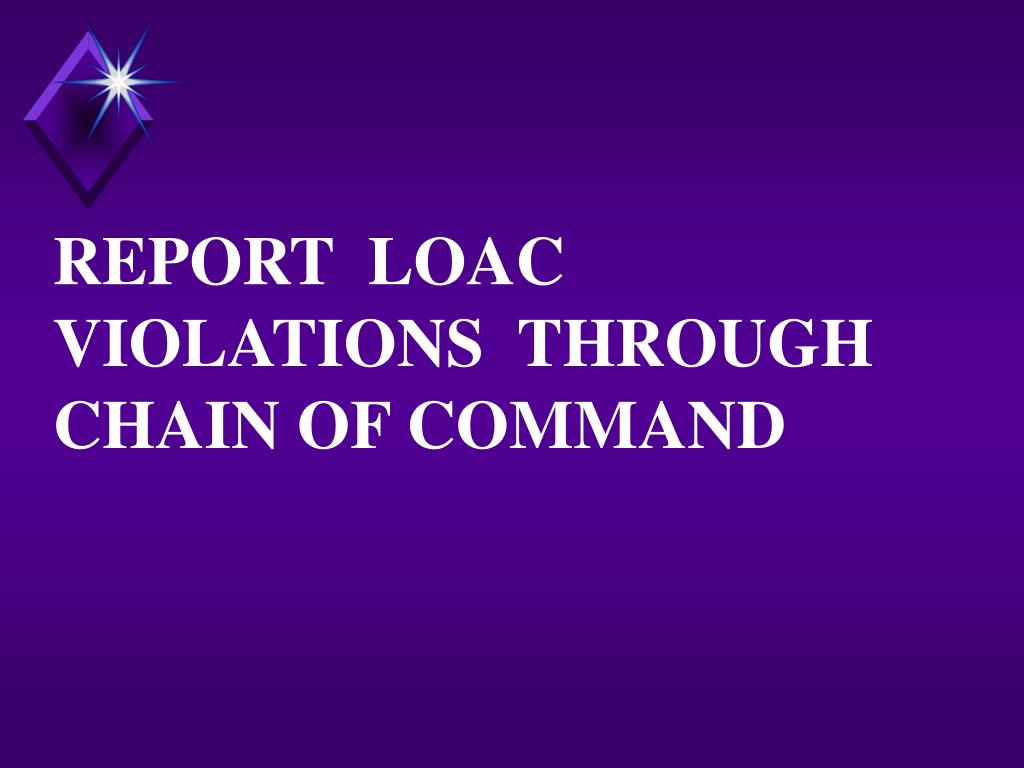 REPORT LOAC VIOLATIONS THROUGH CHAIN OF COMMAND